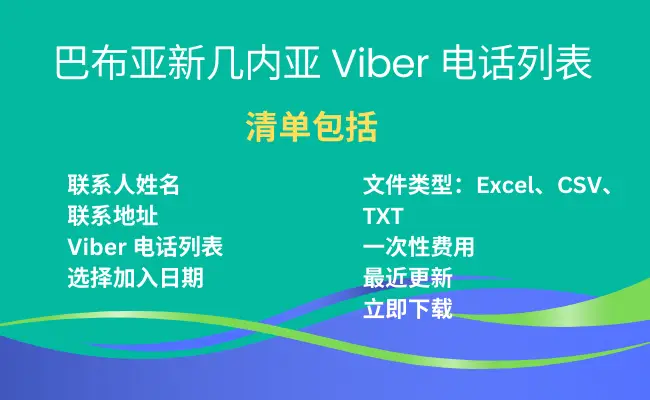 巴布亚新几内亚 Viber 电话列表

清单包括

联系人姓名
联系地址
Viber 电话列表
选择加入日期

文件类型：Excel、CSV、TXT
一次性费用
最近更新
立即下载